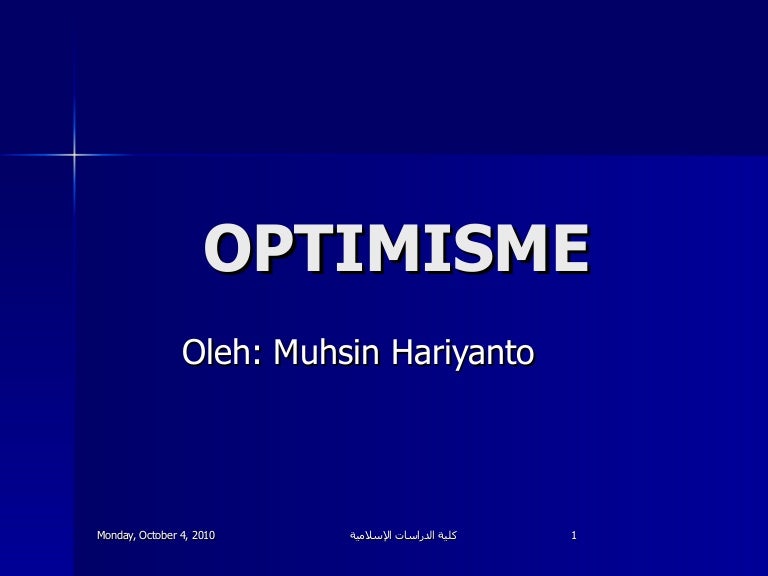 OPTIMISME

Oleh: Muhsin Hariyanto

Monday, October 4, 2010

كلية الدراسات الإسلامية

1